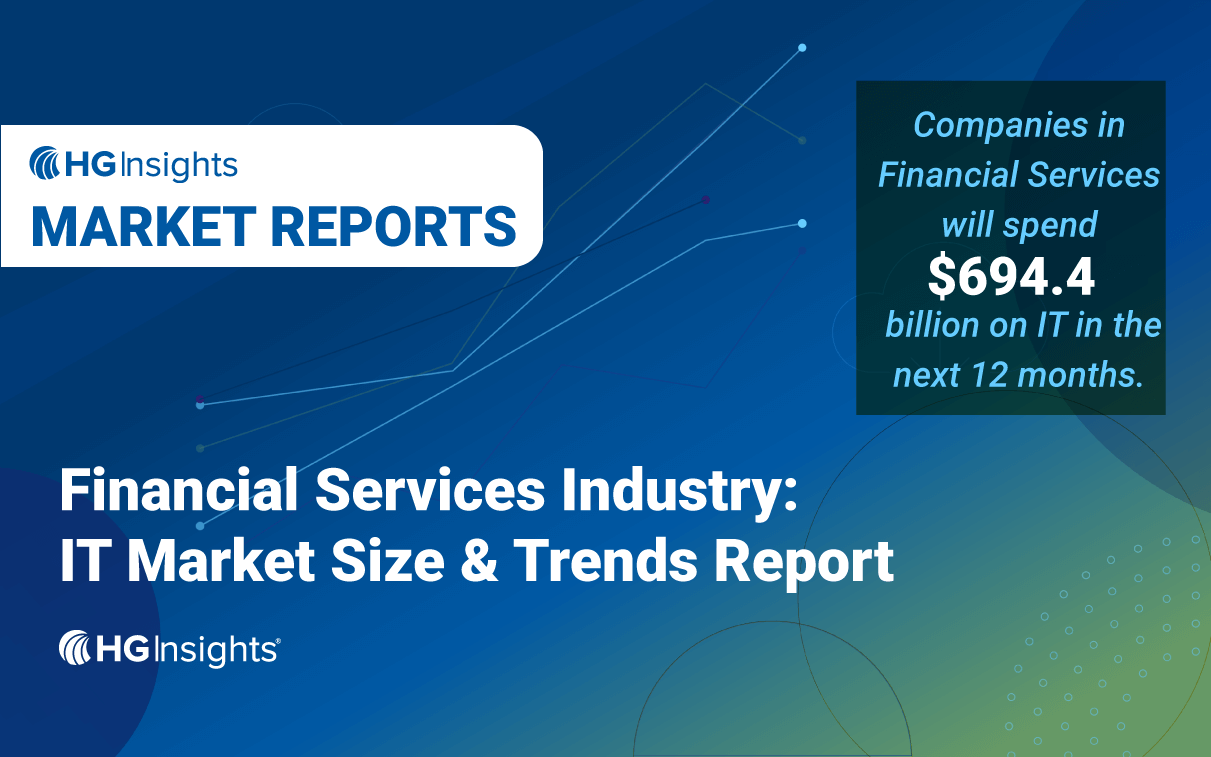 HG Insights
MARKET REPORTS

Companies in Financial Services will spend $694.4 billion on IT in the next 12 months.

Financial Services Industry: IT Market Size & Trends Report

HG Insights®